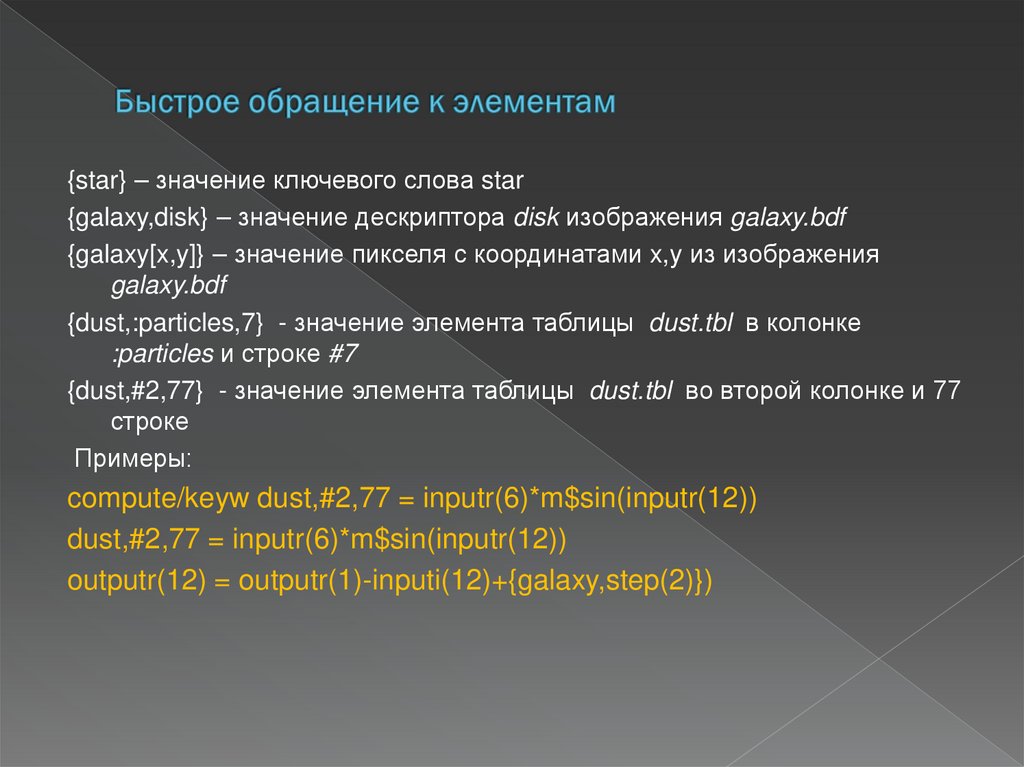 Быстрое обращение к элементам

{star} – значение ключевого слова star

{galaxy,disk} – значение дескриптора disk изображения galaxy.bdf

{galaxy[x,y]} – значение пикселя с координатами x,y из изображения galaxy.bdf

{dust,:particles,7} - значение элемента таблицы dust.tbl в колонке :particles и строке #7

{dust,#2,77} - значение элемента таблицы dust.tbl во второй колонке и 77 строке

Примеры:

compute/keyw dust,#2,77 = inputr(6)*m$sin(inputr(12))

dust,#2,77 = inputr(6)*m$sin(inputr(12))

outputr(12) = outputr(1)-inputi(12)+{galaxy,step(2)})